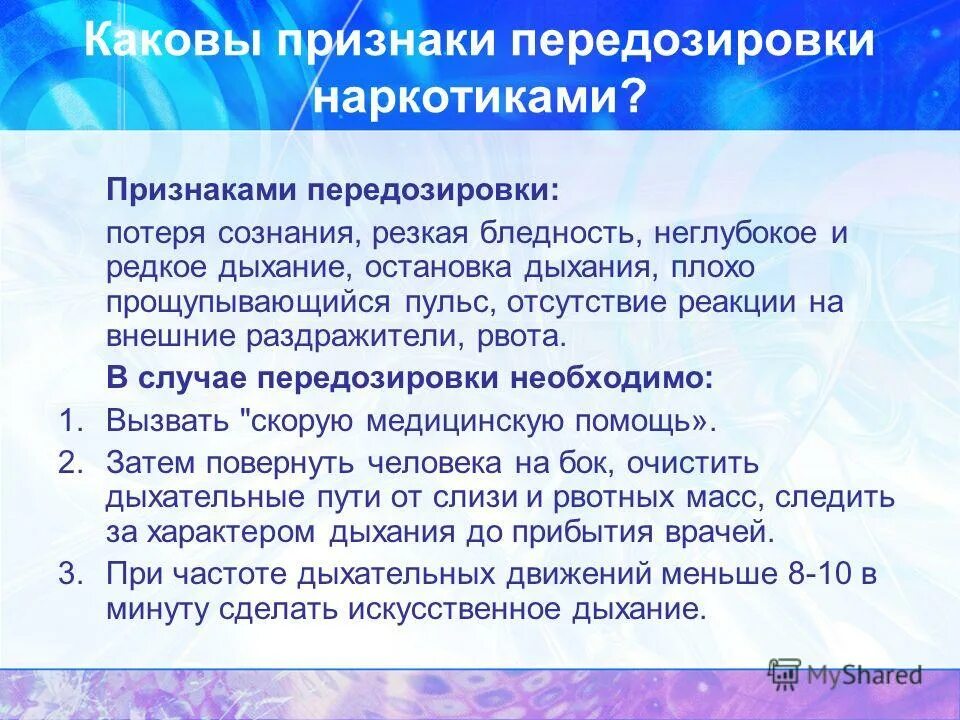 Каковы признаки передозировки наркотиками?

Признаками передозировки:

потеря сознания, резкая бледность, неглубокое и редкое дыхание, остановка дыхания, плохо прощупывающийся пульс, отсутствие реакции на внешние раздражители, рвота.

В случае передозировки необходимо:

1. Вызвать "скорую медицинскую помощь».
2. Затем повернуть человека на бок, очистить дыхательные пути от слизи и рвотных масс, следить за характером дыхания до прибытия врачей.
3. При частоте дыхательных движений меньше 8-10 в минуту сделать искусственное дыхание.

MyShared